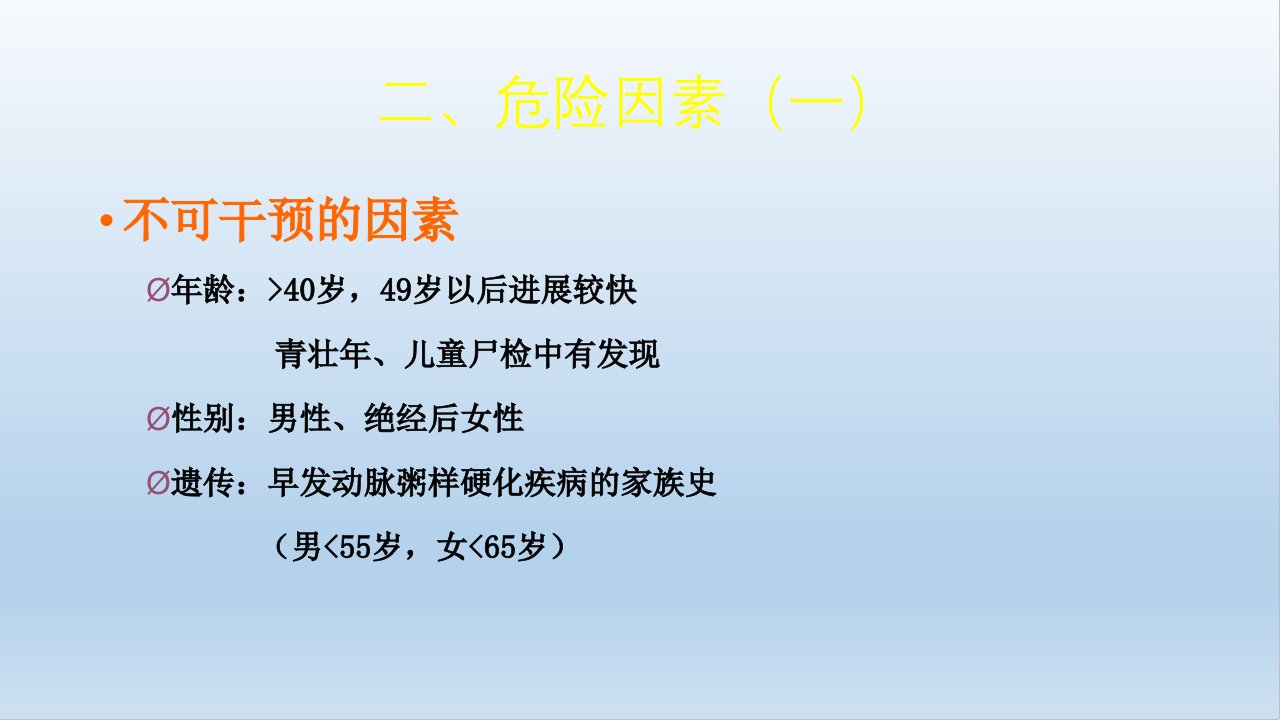 二、危险因素（一）

• 不可干预的因素

Ø年龄：>40岁，49岁以后进展较快

青壮年、儿童尸检中有发现

Ø性别：男性、绝经后女性

Ø遗传：早发动脉粥样硬化疾病的家族史

（男<55岁，女<65岁）